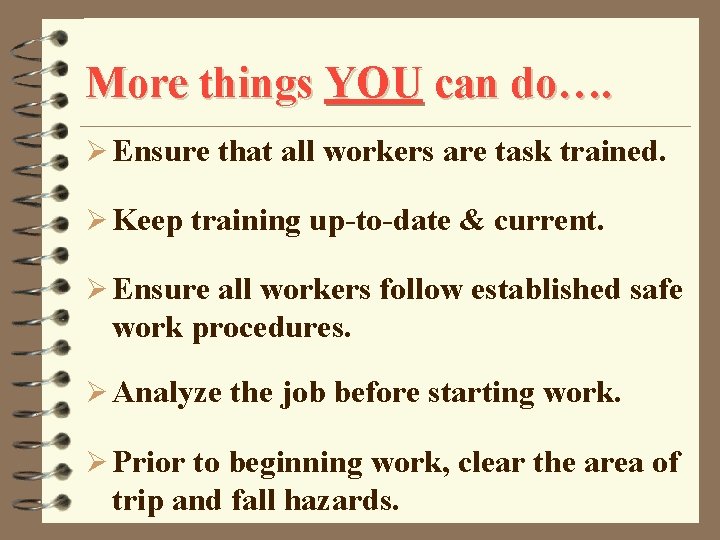 More things YOU can do….

➢ Ensure that all workers are task trained.

➢ Keep training up-to-date & current.

➢ Ensure all workers follow established safe work procedures.

➢ Analyze the job before starting work.

➢ Prior to beginning work, clear the area of trip and fall hazards.